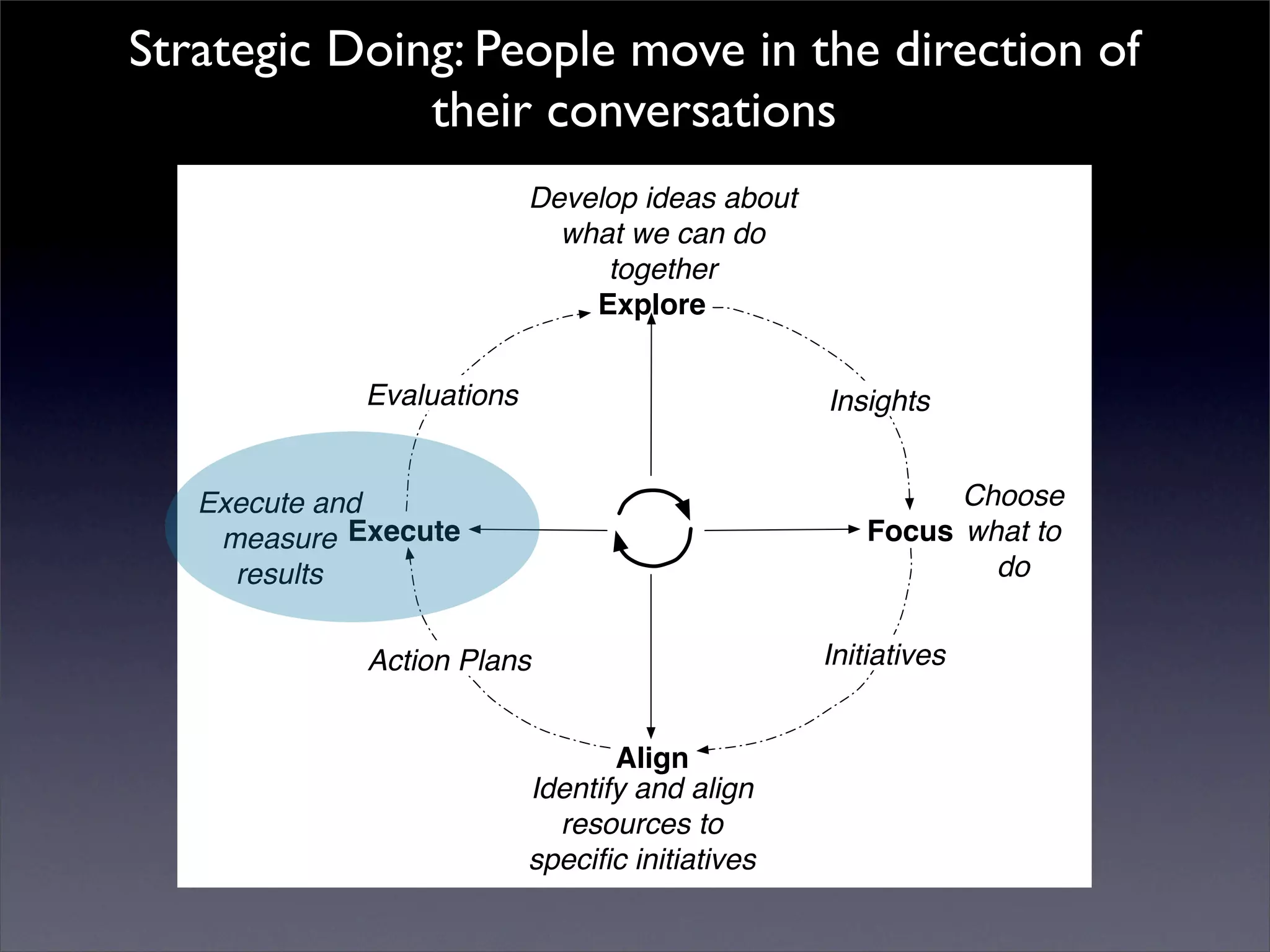 Strategic Doing: People move in the direction of their conversations

Develop ideas about what we can do together

Explore

Evaluations

Insights

Execute and measure results

Execute

Focus

Choose what to do

Action Plans

Initiatives

Align

Identify and align resources to specific initiatives